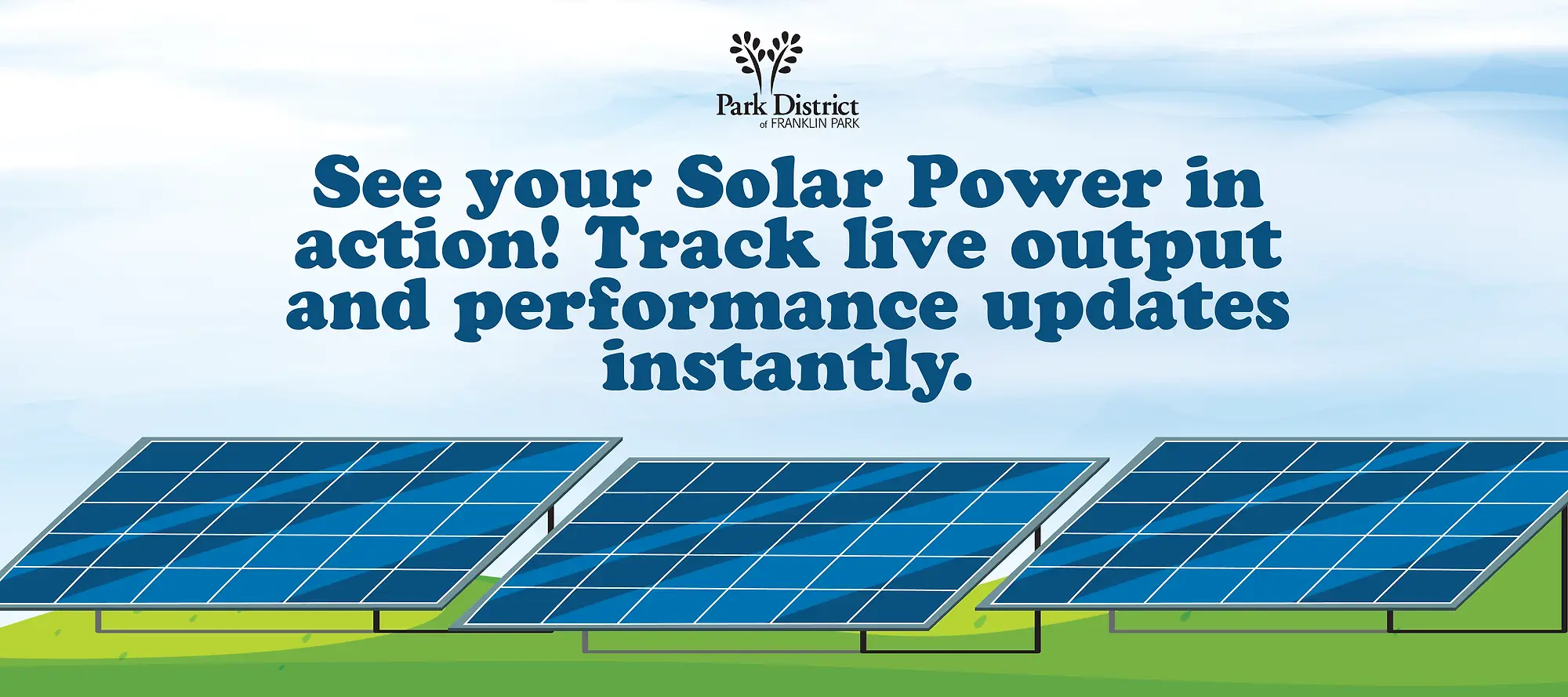 Park District
of FRANKLIN PARK

See your Solar Power in action! Track live output and performance updates instantly.